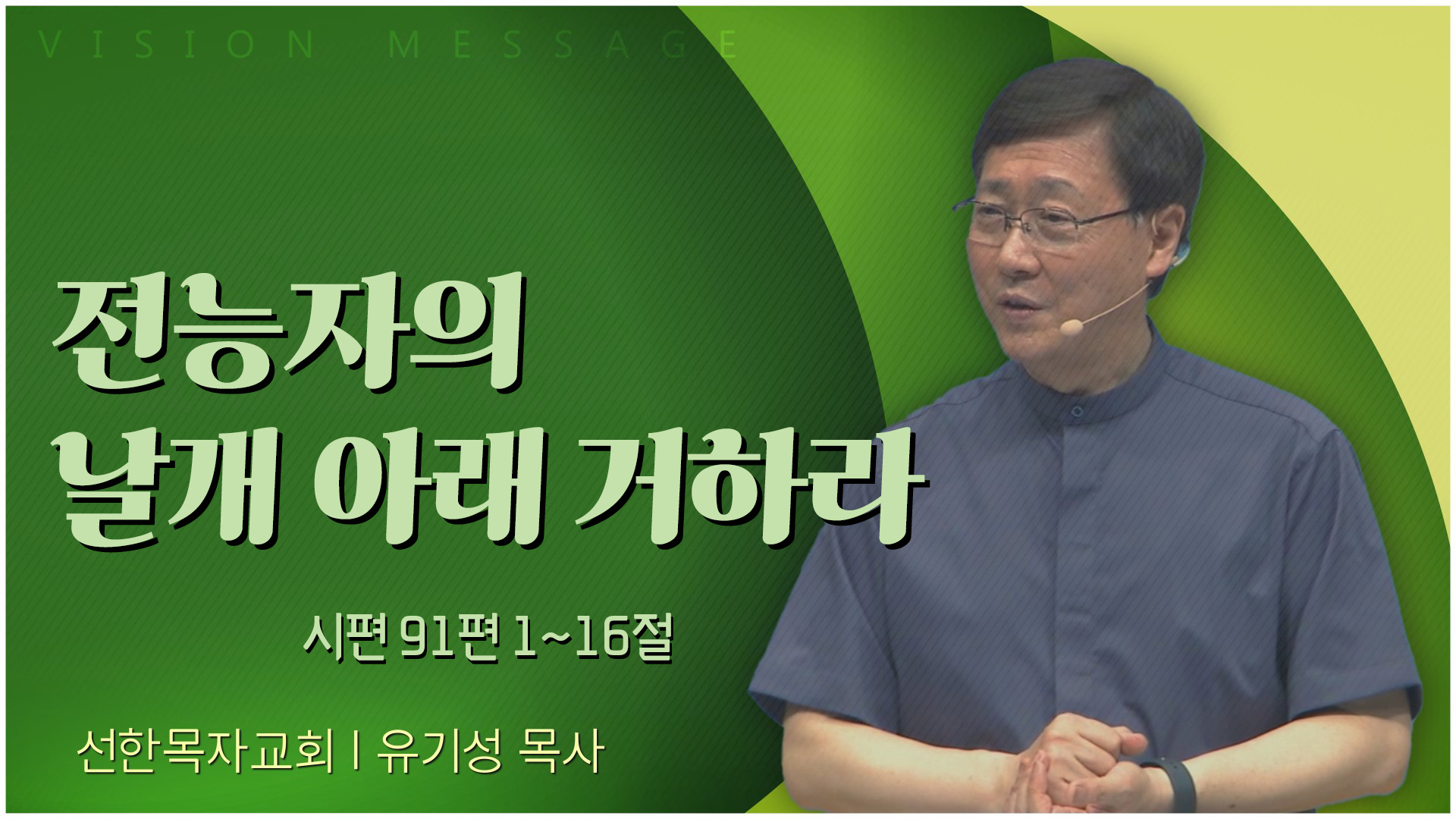 VISION MESSAGE

전능자의 날개 아래 거하라

시편 91편 1~16절

선한목자교회 | 유기성 목사